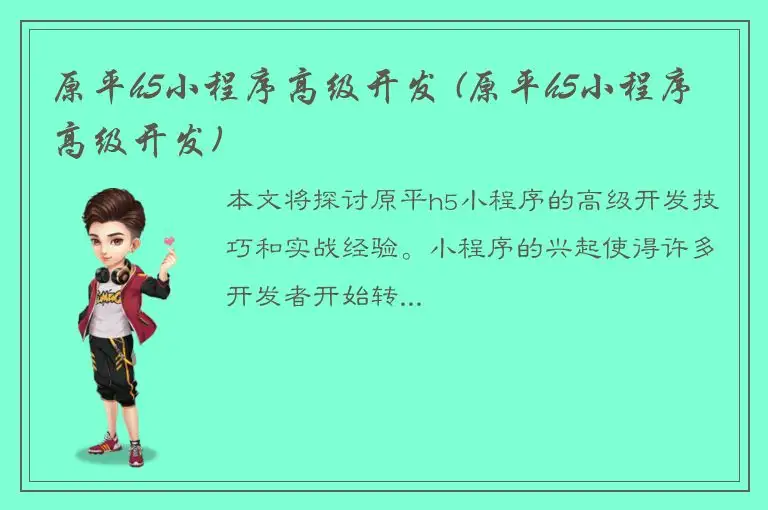 原平h5小程序高级开发（原平h5小程序高级开发）

本文将探讨原平h5小程序的高级开发技巧和实战经验。小程序的兴起使得许多开发者开始转...